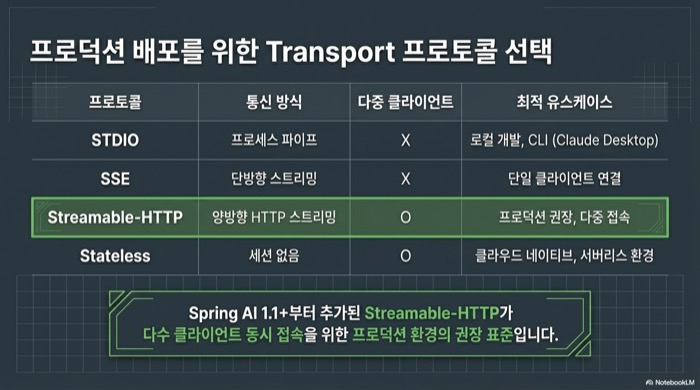 프로덕션 배포를 위한 Transport 프로토콜 선택

| 프로토콜 | 통신 방식 | 다중 클라이언트 | 최적 유스케이스 |
|---|---|---|---|
| STDIO | 프로세스 파이프 | X | 로컬 개발, CLI (Claude Desktop) |
| SSE | 단방향 스트리밍 | X | 단일 클라이언트 연결 |
| Streamable-HTTP | 양방향 HTTP 스트리밍 | O | 프로덕션 권장, 다중 접속 |
| Stateless | 세션 없음 | O | 클라우드 네이티브, 서버리스 환경 |

Spring AI 1.1+부터 추가된 Streamable-HTTP가 다수 클라이언트 동시 접속을 위한 프로덕션 환경의 권장 표준입니다.

NotebookLM